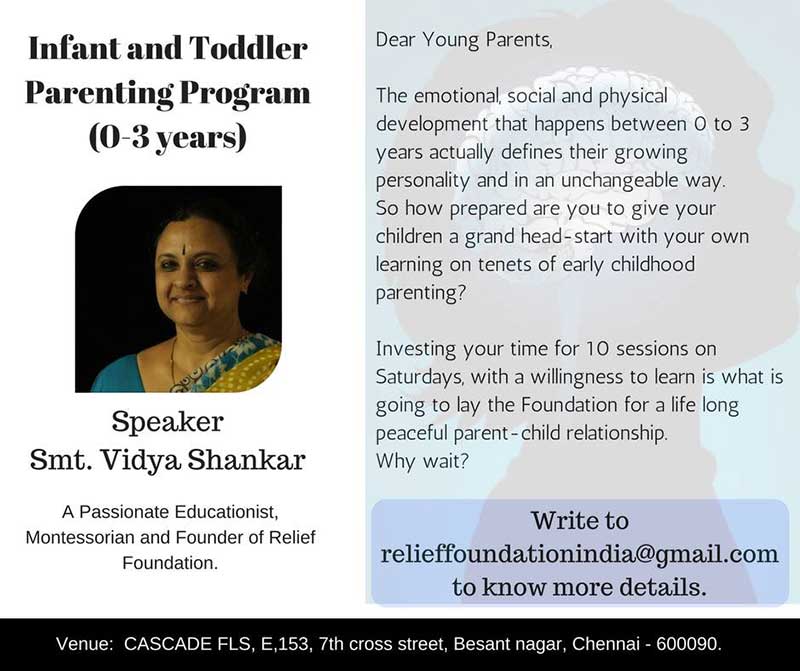 Infant and Toddler Parenting Program (0-3 years)

Speaker
Smt. Vidya Shankar

A Passionate Educationist, Montessorian and Founder of Relief Foundation.

Dear Young Parents,

The emotional, social and physical development that happens between 0 to 3 years actually defines their growing personality and in an unchangeable way. So how prepared are you to give your children a grand head-start with your own learning on tenets of early childhood parenting?

Investing your time for 10 sessions on Saturdays, with a willingness to learn is what is going to lay the Foundation for a life long peaceful parent-child relationship.
Why wait?

Write to
relieffoundationindia@gmail.com
to know more details.

Venue: CASCADE FLS, E,153, 7th cross street, Besant nagar, Chennai - 600090.